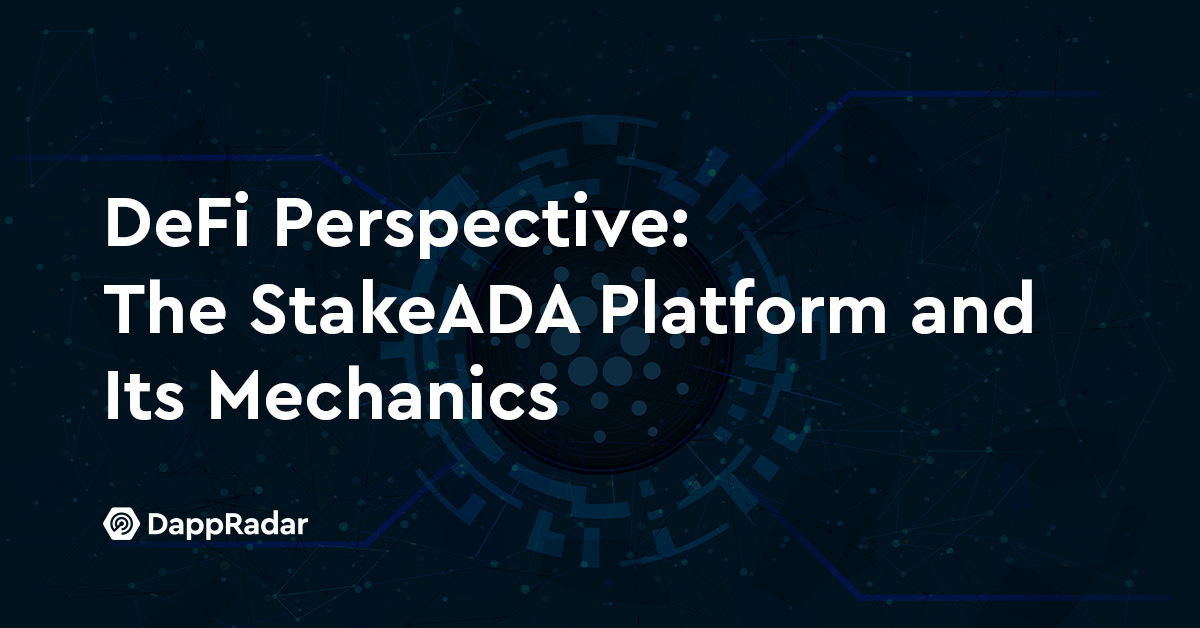 DeFi Perspective:
The StakeADA Platform and Its Mechanics

DappRadar